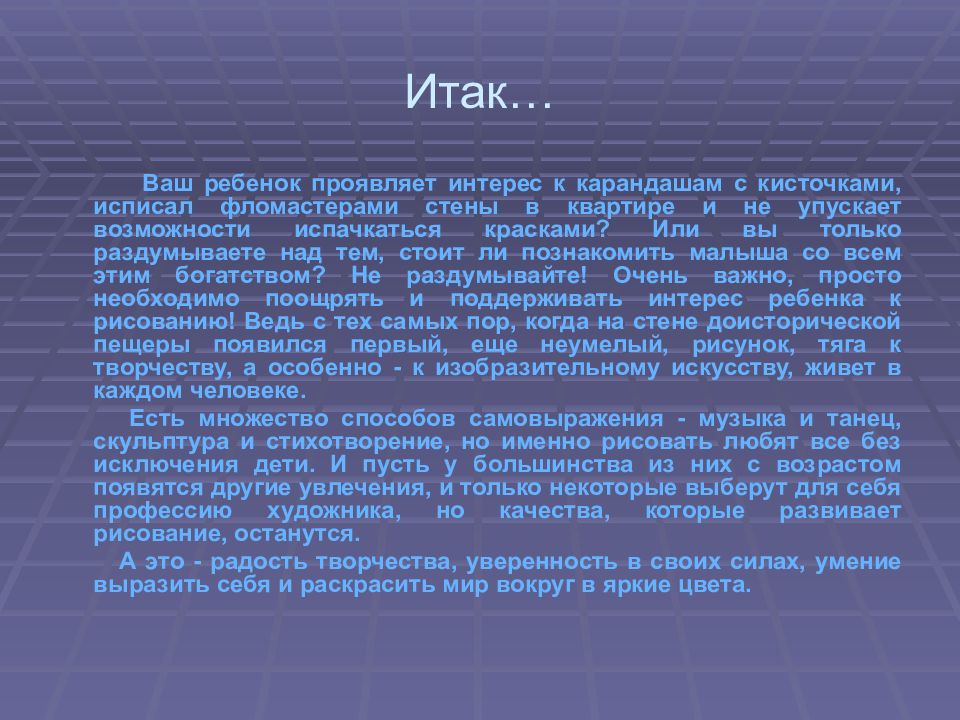 Итак…

Ваш ребенок проявляет интерес к карандашам с кисточками, исписал фломастерами стены в квартире и не упускает возможности испачкаться красками? Или вы только раздумываете над тем, стоит ли познакомить малыша со всем этим богатством? Не раздумывайте! Очень важно, просто необходимо поощрять и поддерживать интерес ребенка к рисованию! Ведь с тех самых пор, когда на стене доисторической пещеры появился первый, еще неумелый, рисунок, тяга к творчеству, а особенно - к изобразительному искусству, живет в каждом человеке.

Есть множество способов самовыражения - музыка и танец, скульптура и стихотворение, но именно рисовать любят все без исключения дети. И пусть у большинства из них с возрастом появятся другие увлечения, и только некоторые выберут для себя профессию художника, но качества, которые развивает рисование, останутся.

А это - радость творчества, уверенность в своих силах, умение выразить себя и раскрасить мир вокруг в яркие цвета.